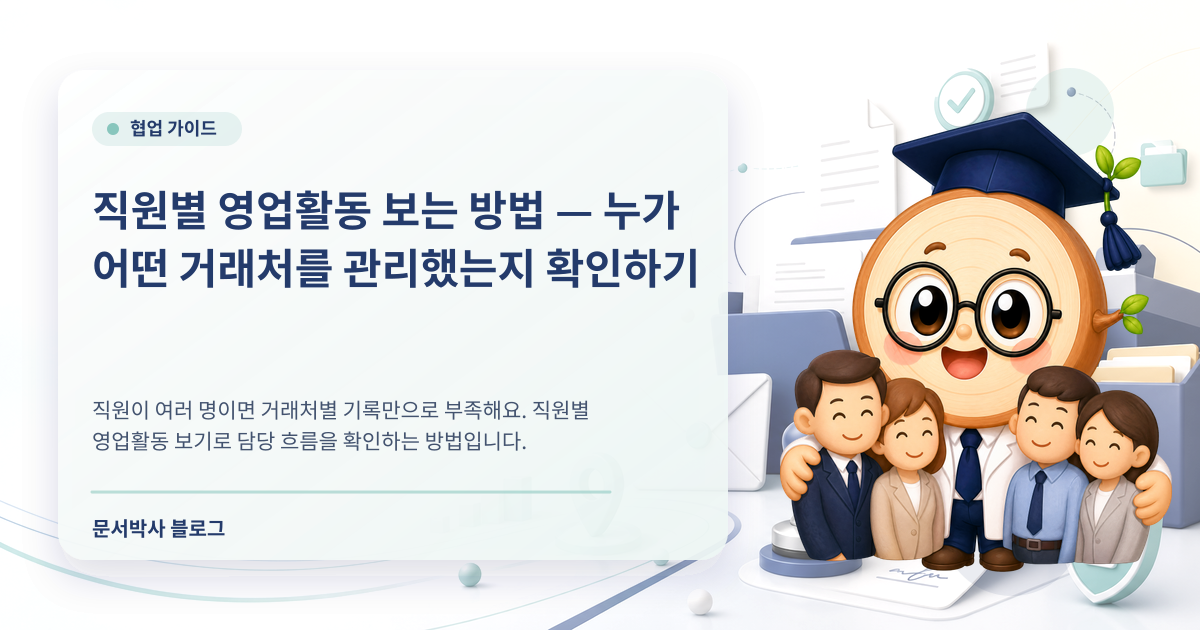 협업 가이드

직원별 영업활동 보는 방법 — 누가 어떤 거래처를 관리했는지 확인하기

직원이 여러 명이면 거래처별 기록만으로 부족해요. 직원별 영업활동 보기로 담당 흐름을 확인하는 방법입니다.

문서박사 블로그